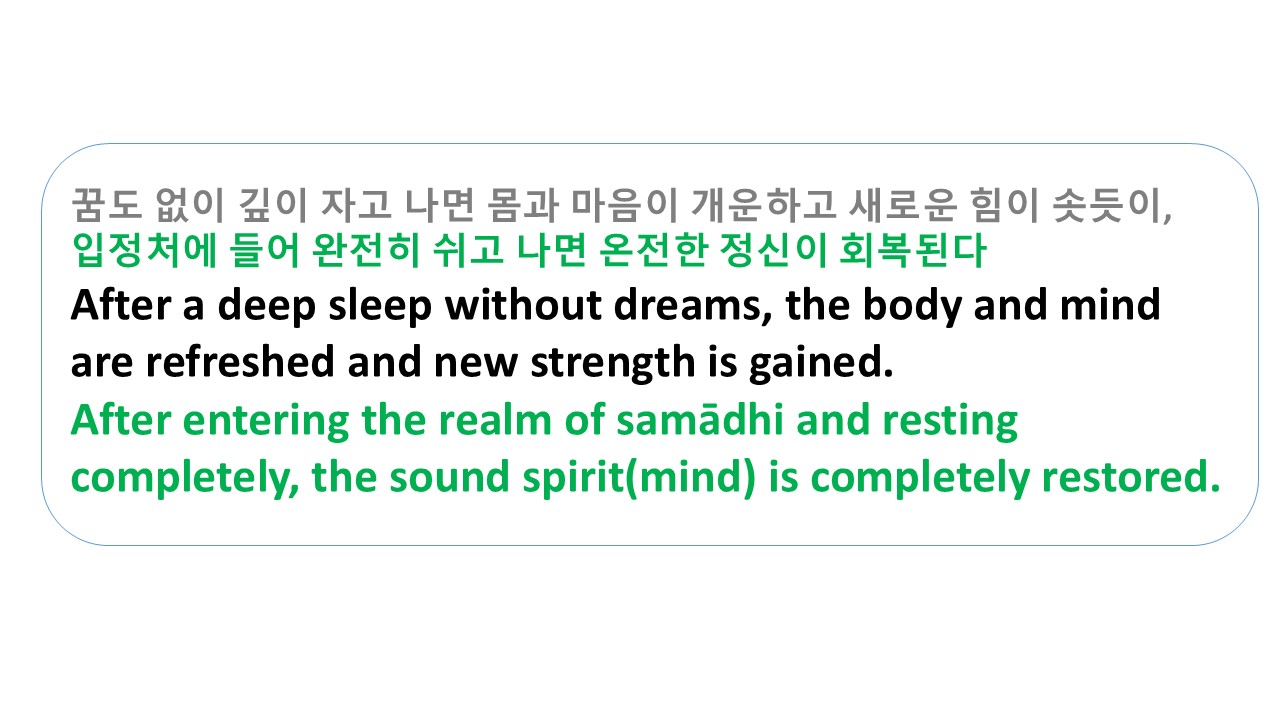 꿈도 없이 깊이 자고 나면 몸과 마음이 개운하고 새로운 힘이 솟듯이,
입정처에 들어 완전히 쉬고 나면 온전한 정신이 회복된다

After a deep sleep without dreams, the body and mind are refreshed and new strength is gained.

After entering the realm of samādhi and resting completely, the sound spirit(mind) is completely restored.